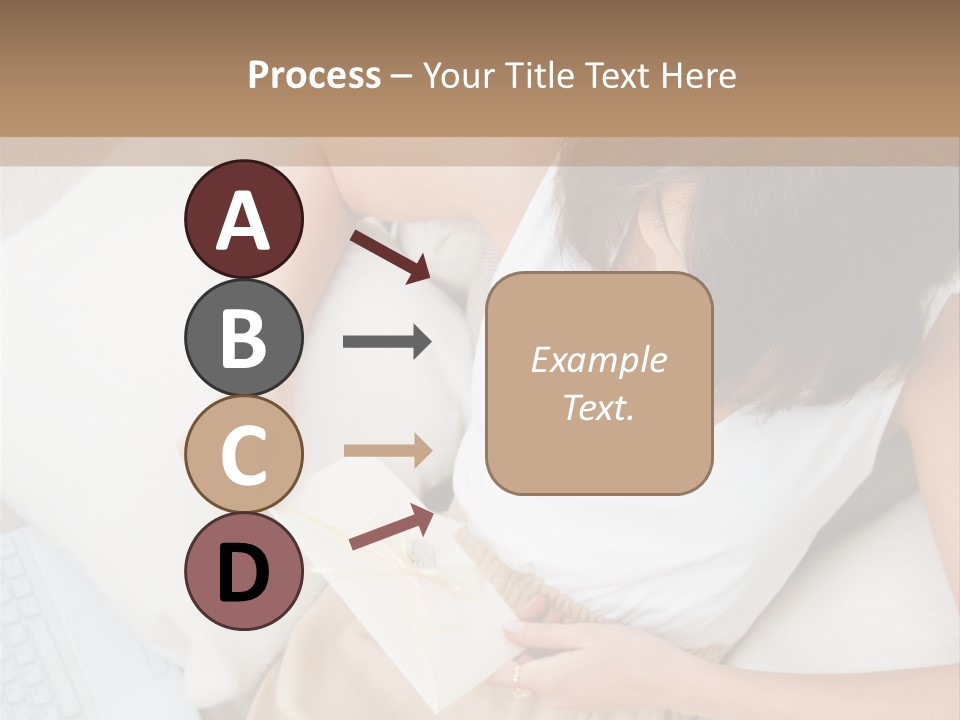 Process – Your Title Text Here

A

B

C

D

Example Text.